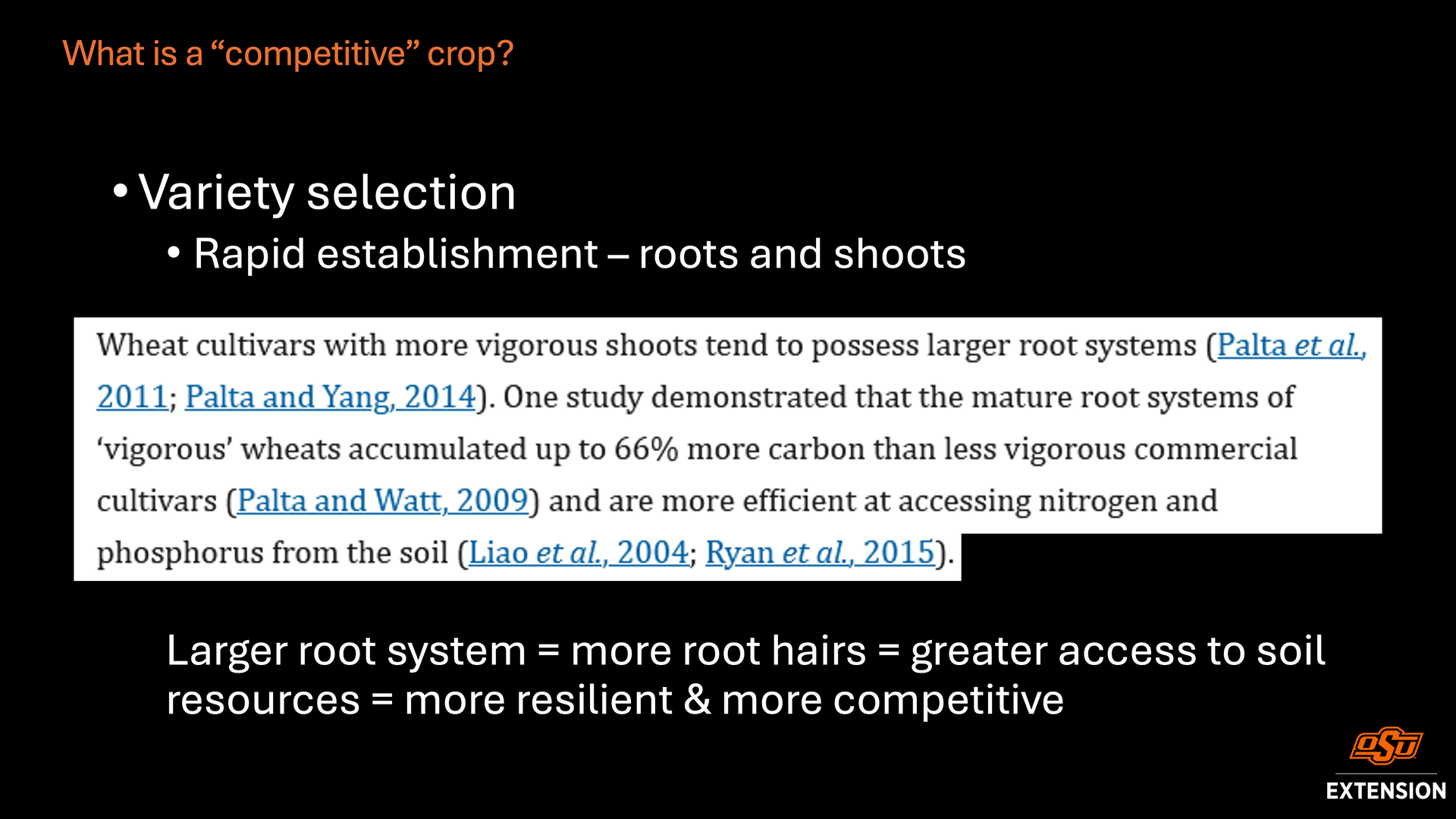 What is a “competitive” crop?

• Variety selection
• Rapid establishment – roots and shoots

Wheat cultivars with more vigorous shoots tend to possess larger root systems (Palta et al., 2011; Palta and Yang, 2014). One study demonstrated that the mature root systems of ‘vigorous’ wheats accumulated up to 66% more carbon than less vigorous commercial cultivars (Palta and Watt, 2009) and are more efficient at accessing nitrogen and phosphorus from the soil (Liao et al., 2004; Ryan et al., 2015).

Larger root system = more root hairs = greater access to soil resources = more resilient & more competitive

OSU
EXTENSION